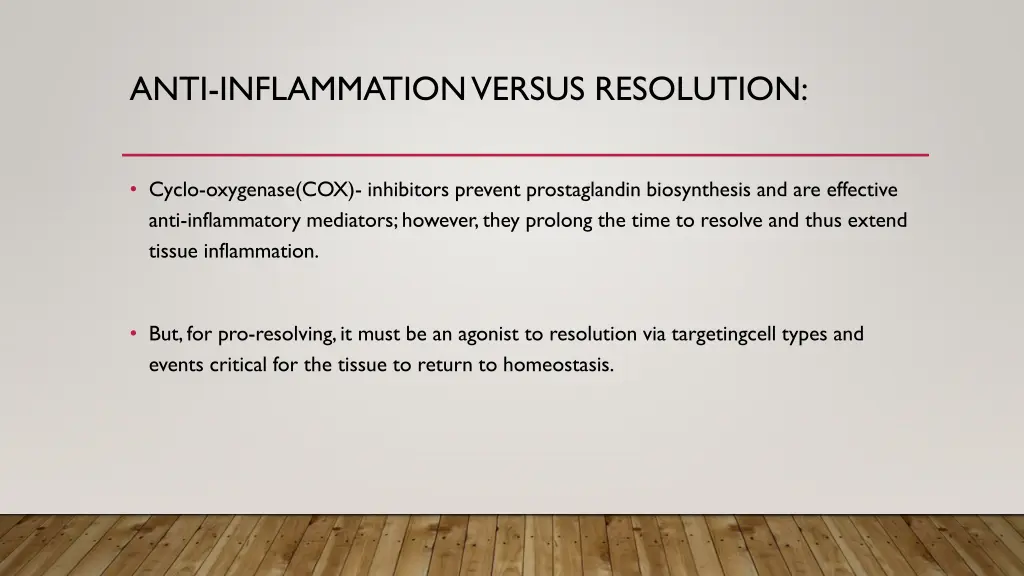 ANTI-INFLAMMATION VERSUS RESOLUTION:

• Cyclo-oxygenase(COX)- inhibitors prevent prostaglandin biosynthesis and are effective anti-inflammatory mediators; however, they prolong the time to resolve and thus extend tissue inflammation.

• But, for pro-resolving, it must be an agonist to resolution via targetingcell types and events critical for the tissue to return to homeostasis.